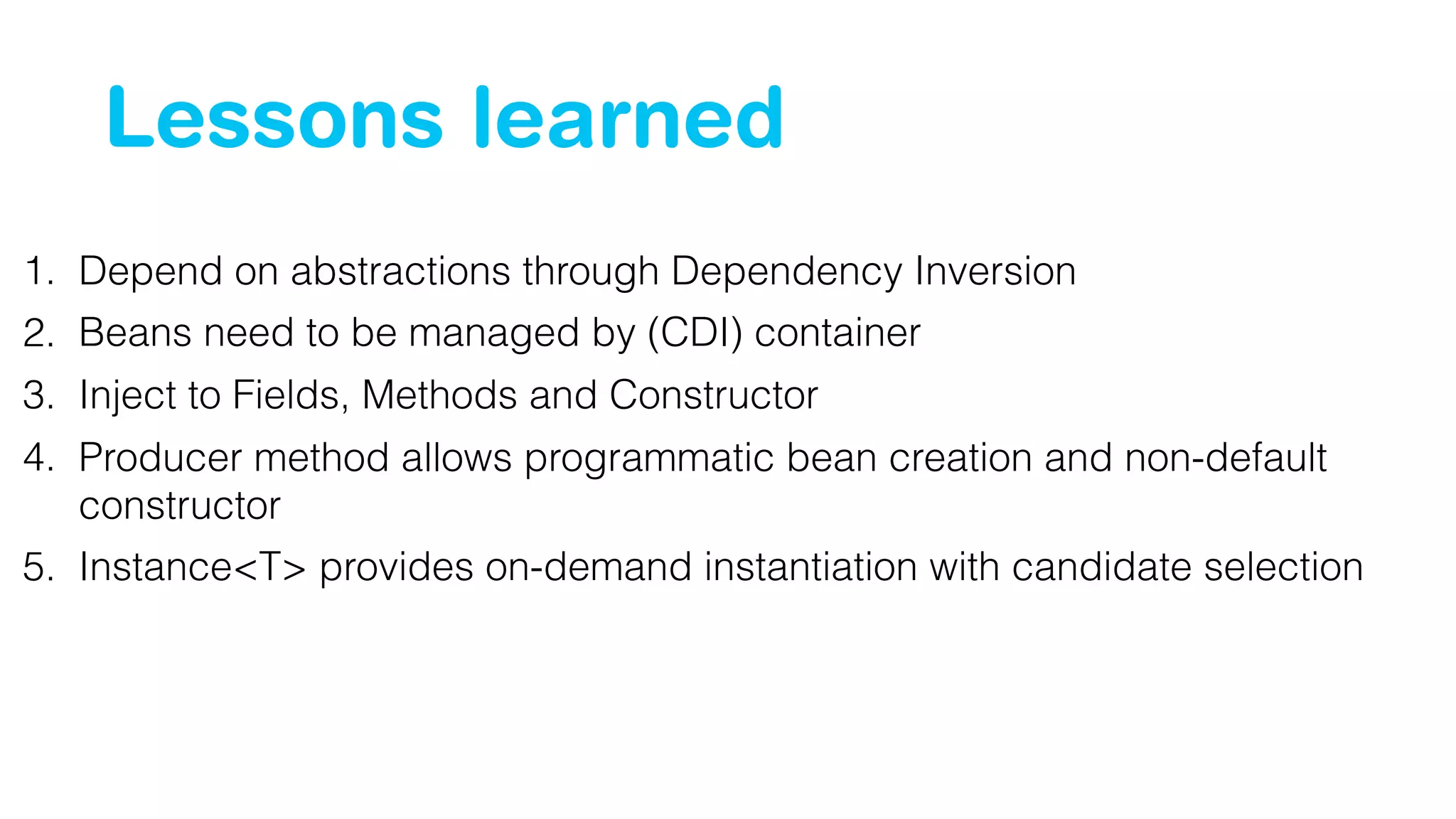 Lessons learned

1. Depend on abstractions through Dependency Inversion
2. Beans need to be managed by (CDI) container
3. Inject to Fields, Methods and Constructor
4. Producer method allows programmatic bean creation and non-default constructor
5. Instance<T> provides on-demand instantiation with candidate selection